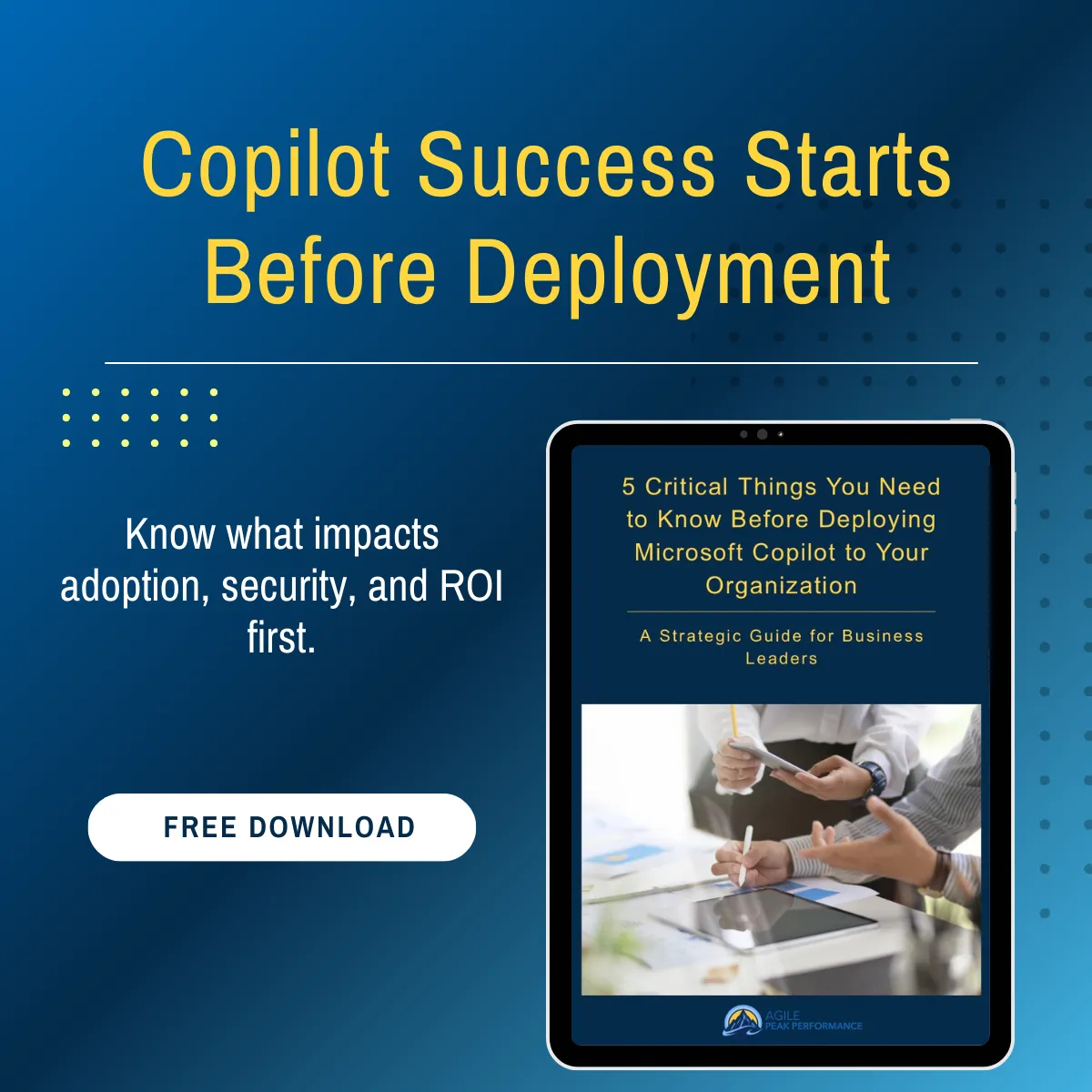 Copilot Success Starts Before Deployment

Know what impacts adoption, security, and ROI first.

FREE DOWNLOAD

5 Critical Things You Need to Know Before Deploying Microsoft Copilot to Your Organization

A Strategic Guide for Business Leaders

AGILE
PEAK PERFORMANCE